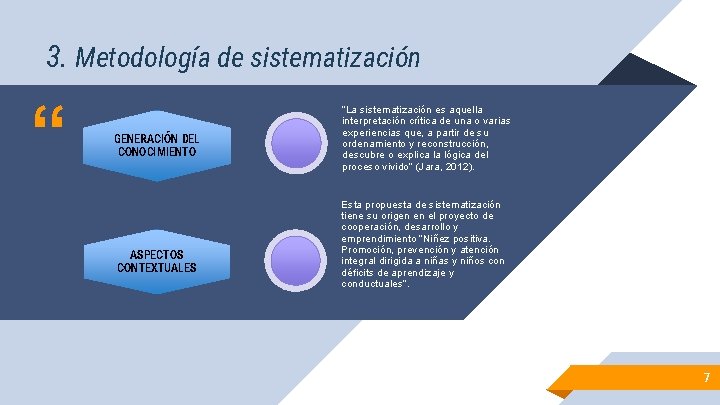 3. Metodología de sistematización

“

GENERACIÓN DEL CONOCIMIENTO

"La sistematización es aquella interpretación crítica de una o varias experiencias que, a partir de su ordenamiento y reconstrucción, descubre o explica la lógica del proceso vivido" (Jara, 2012).

ASPECTOS CONTEXTUALES

Esta propuesta de sistematización tiene su origen en el proyecto de cooperación, desarrollo y emprendimiento "Niñez positiva. Promoción, prevención y atención integral dirigida a niñas y niños con déficits de aprendizaje y conductuales".

7